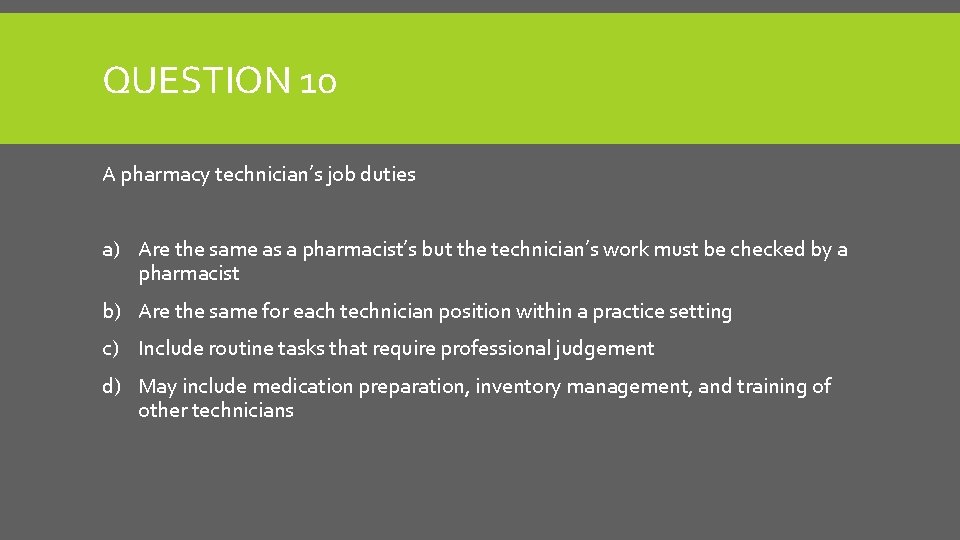 QUESTION 10

A pharmacy technician’s job duties

a) Are the same as a pharmacist’s but the technician’s work must be checked by a pharmacist

b) Are the same for each technician position within a practice setting

c) Include routine tasks that require professional judgement

d) May include medication preparation, inventory management, and training of other technicians